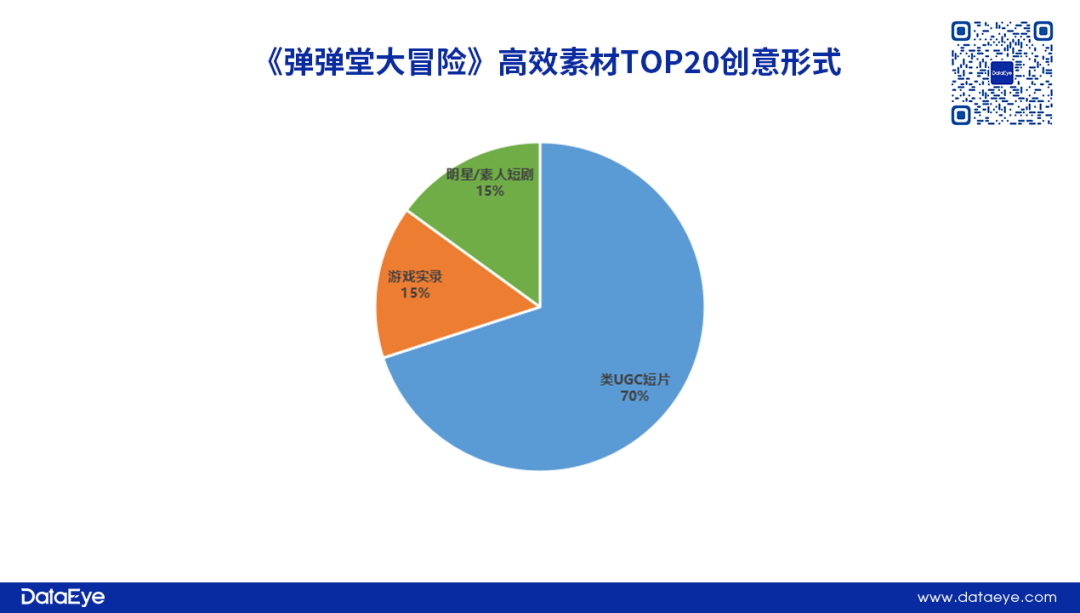 《弹弹堂大冒险》高效素材TOP20创意形式

DataEye

明星/素人短剧
15%

游戏实录
15%

类UGC短片
70%

DataEye

www.dataeye.com